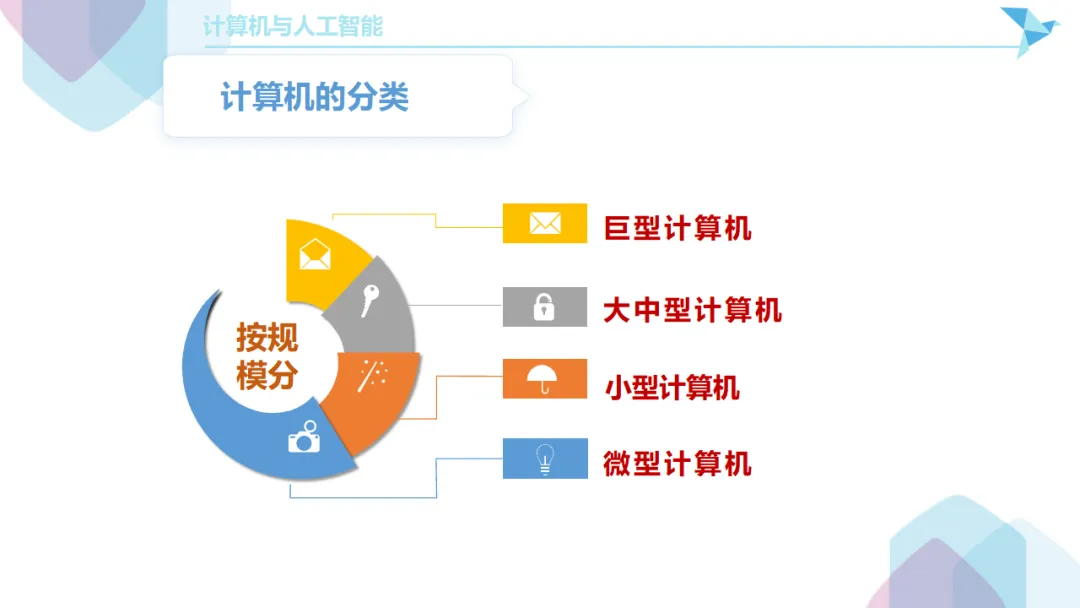 计算机与人工智能

计算机的分类

按规模分

巨型计算机

大中型计算机

小型计算机

微型计算机